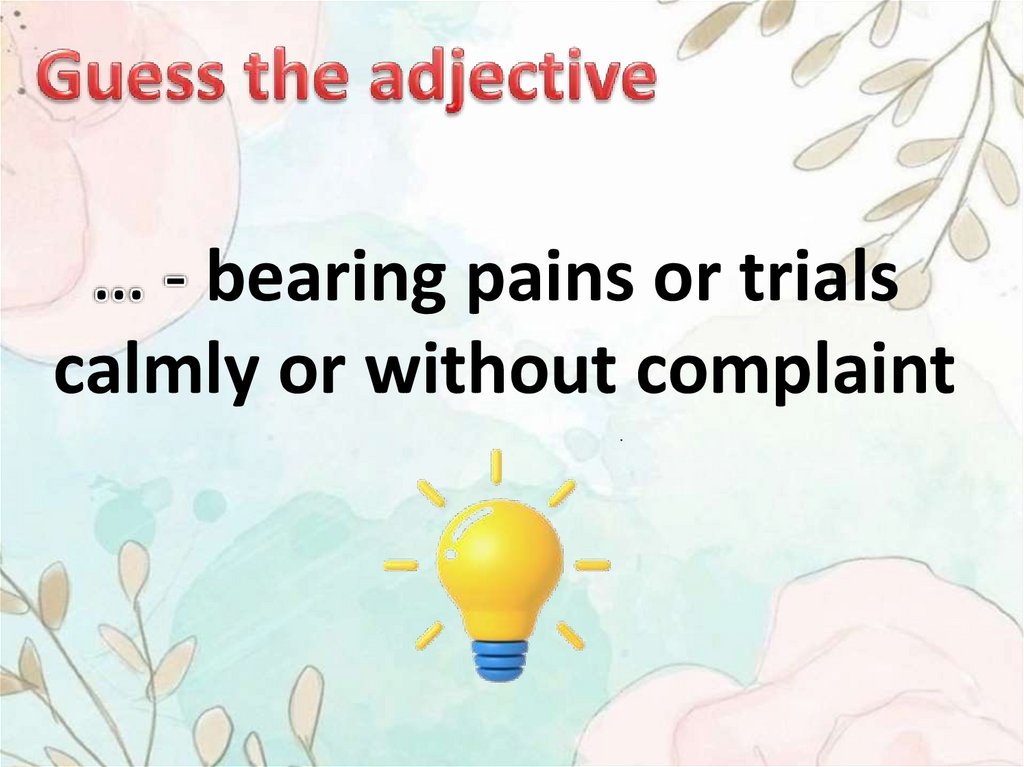 Guess the adjective

… - bearing pains or trials calmly or without complaint